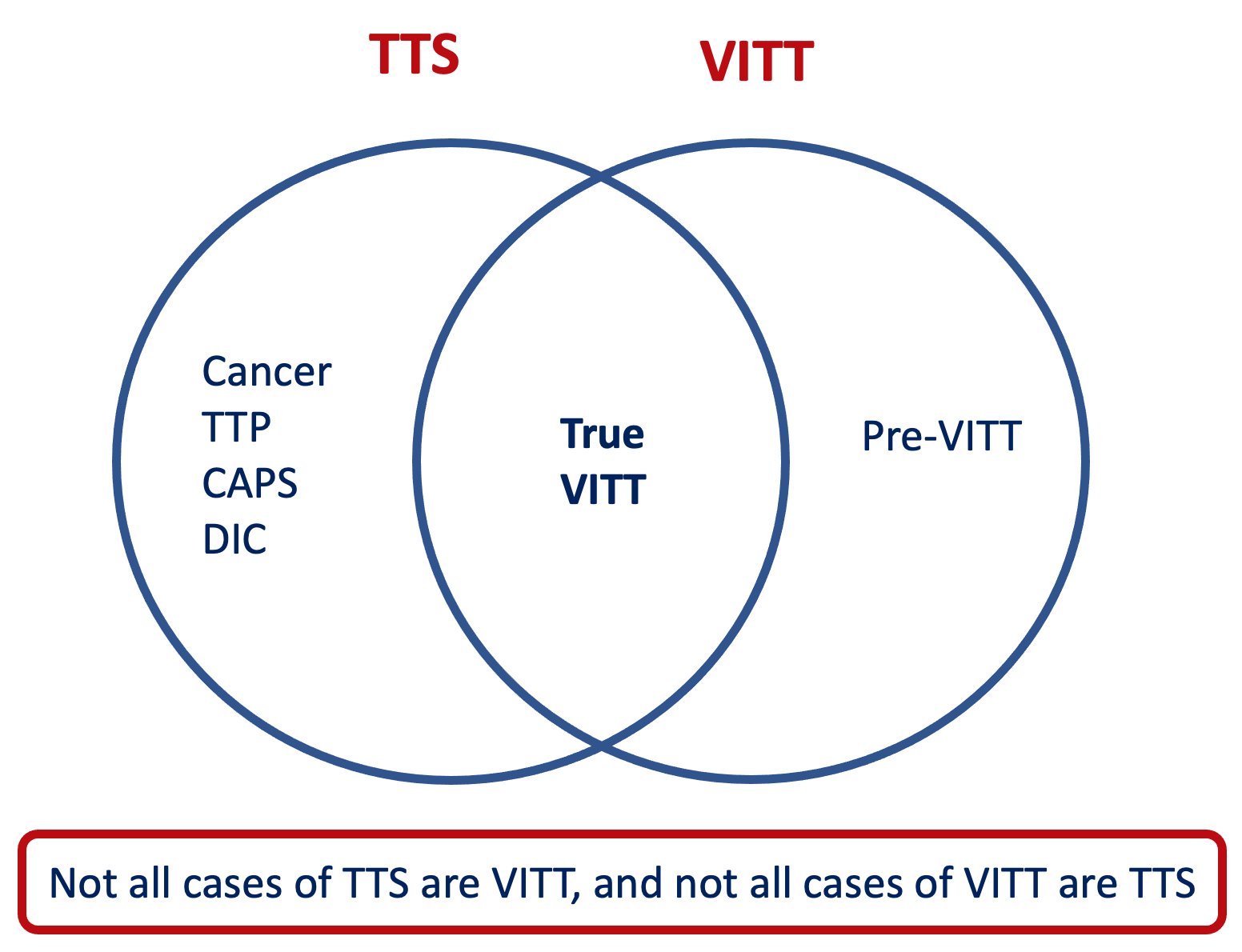 TTS

VITT

Cancer
TTP
CAPS
DIC

True
VITT

Pre-VITT

Not all cases of TTS are VITT, and not all cases of VITT are TTS